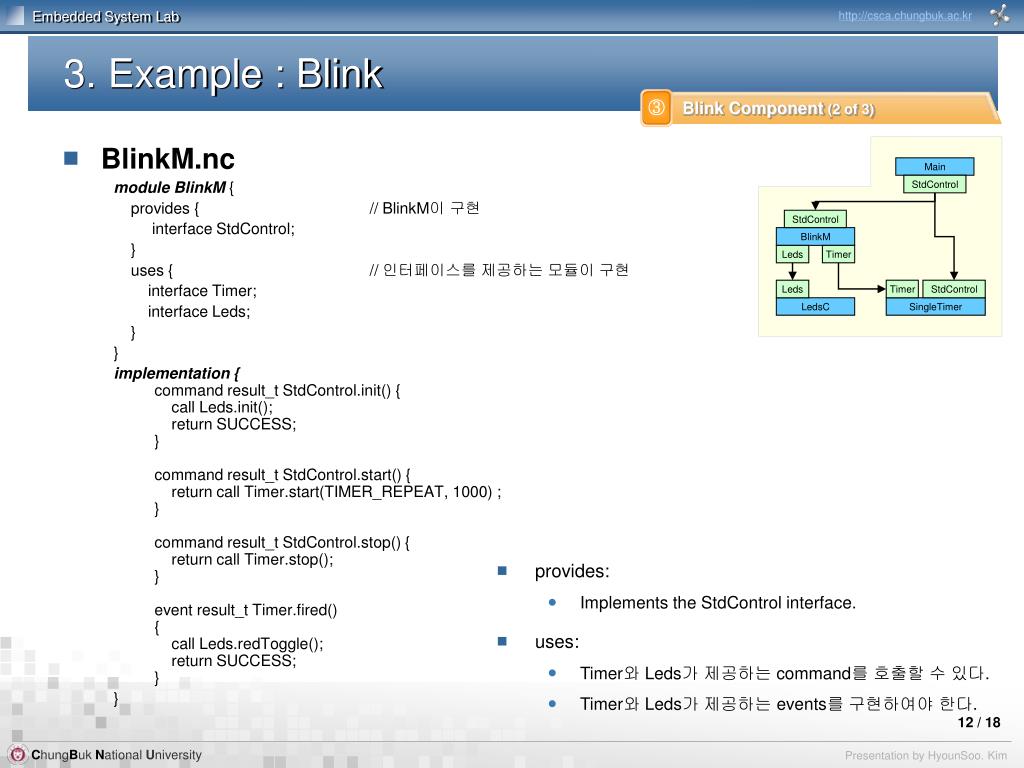 Embedded System Lab

http://csca.chungbuk.ac.kr

3. Example : Blink

③ Blink Component (2 of 3)

BlinkM.nc

module BlinkM {
provides { // BlinkM이 구현
interface StdControl;
}
uses { // 인터페이스를 제공하는 모듈이 구현
interface Timer;
interface Leds;
}
}
implementation {
command result_t StdControl.init() {
call Leds.init();
return SUCCESS;
}

command result_t StdControl.start() {
return call Timer.start(TIMER_REPEAT, 1000) ;
}

command result_t StdControl.stop() {
return call Timer.stop();
}

event result_t Timer.fired()
{
call Leds.redToggle();
return SUCCESS;
}
}

Main
StdControl
StdControl
BlinkM
Leds
Timer
Leds
LedsC
Timer
StdControl
SingleTimer

provides:
Implements the StdControl interface.
uses:
Timer와 Leds가 제공하는 command를 호출할 수 있다.
Timer와 Leds가 제공하는 events를 구현하여야 한다.

12 / 18

ChungBuk National University

Presentation by HyounSoo. Kim